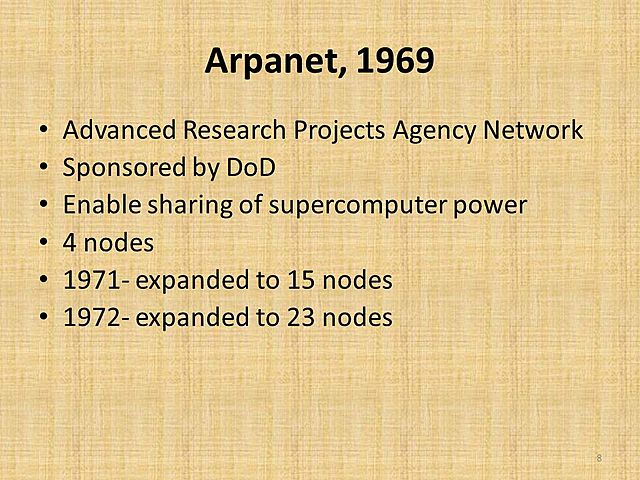 Arpanet, 1969

• Advanced Research Projects Agency Network
• Sponsored by DoD
• Enable sharing of supercomputer power
• 4 nodes
• 1971- expanded to 15 nodes
• 1972- expanded to 23 nodes

8